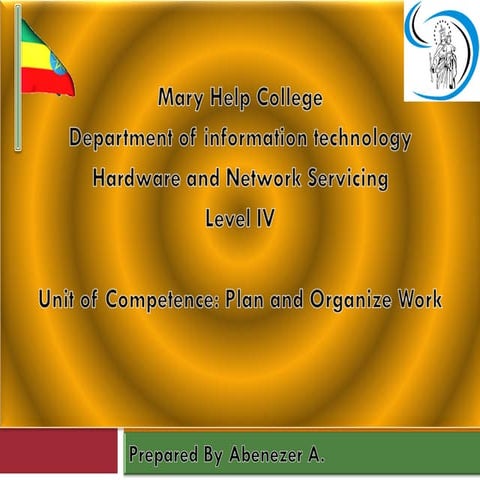 Mary Help College
Department of information technology
Hardware and Network Servicing
Level IV

Unit of Competence: Plan and Organize Work

Prepared By Abenezer A.